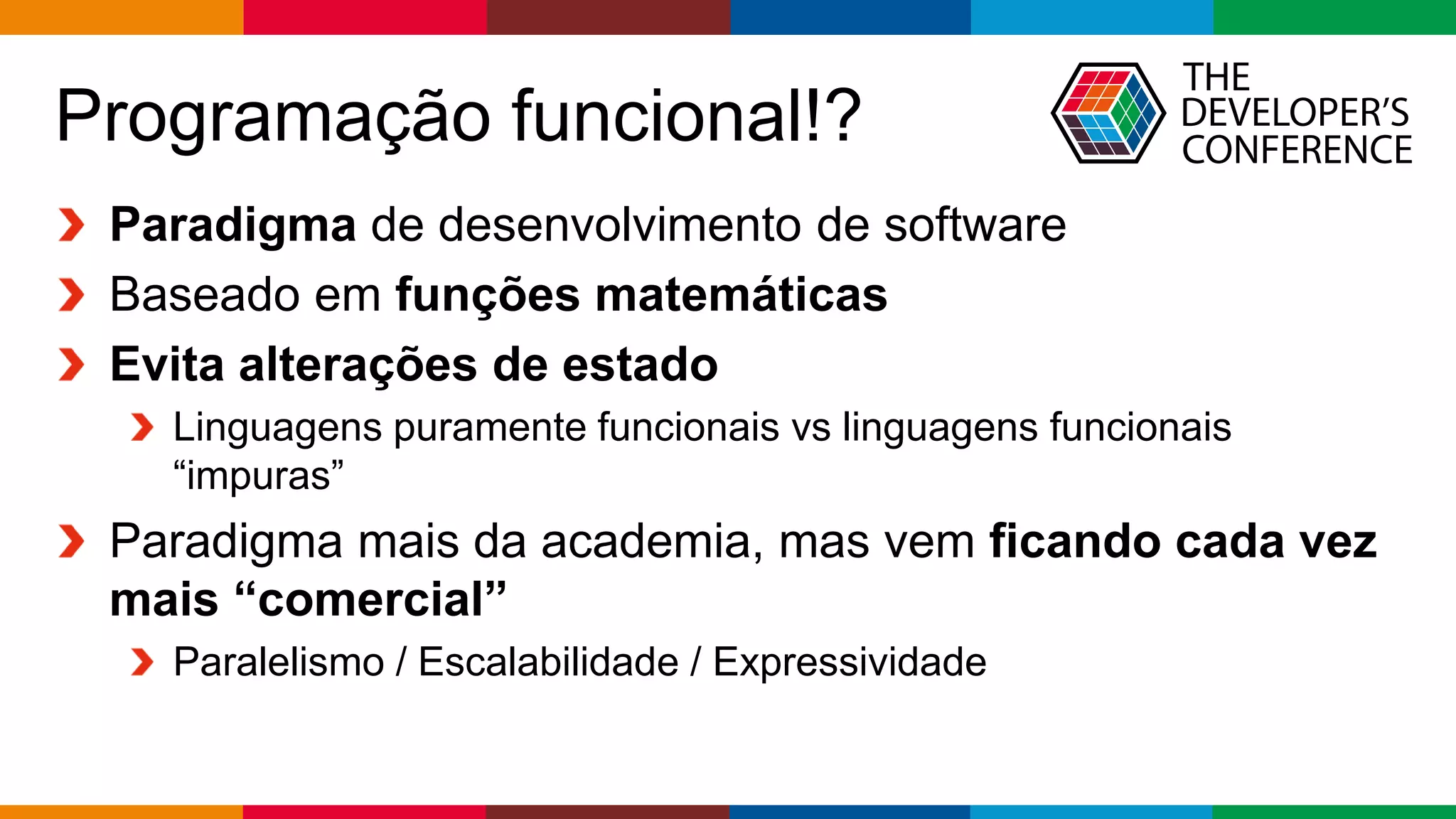 Programação funcional!?

THE DEVELOPER'S CONFERENCE

Paradigma de desenvolvimento de software

Baseado em funções matemáticas

Evita alterações de estado

Linguagens puramente funcionais vs linguagens funcionais "impuras"

Paradigma mais da academia, mas vem ficando cada vez mais "comercial"

Paralelismo / Escalabilidade / Expressividade